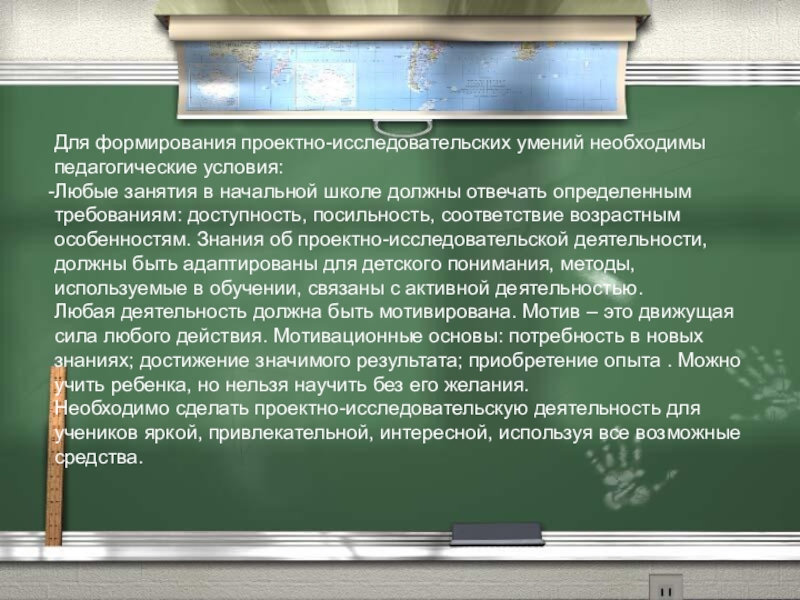 Для формирования проектно-исследовательских умений необходимы педагогические условия:
-Любые занятия в начальной школе должны отвечать определенным требованиям: доступность, посильность, соответствие возрастным особенностям. Знания об проектно-исследовательской деятельности, должны быть адаптированы для детского понимания, методы, используемые в обучении, связаны с активной деятельностью.
Любая деятельность должна быть мотивирована. Мотив – это движущая сила любого действия. Мотивационные основы: потребность в новых знаниях; достижение значимого результата; приобретение опыта . Можно учить ребенка, но нельзя научить без его желания.
Необходимо сделать проектно-исследовательскую деятельность для учеников яркой, привлекательной, интересной, используя все возможные средства.